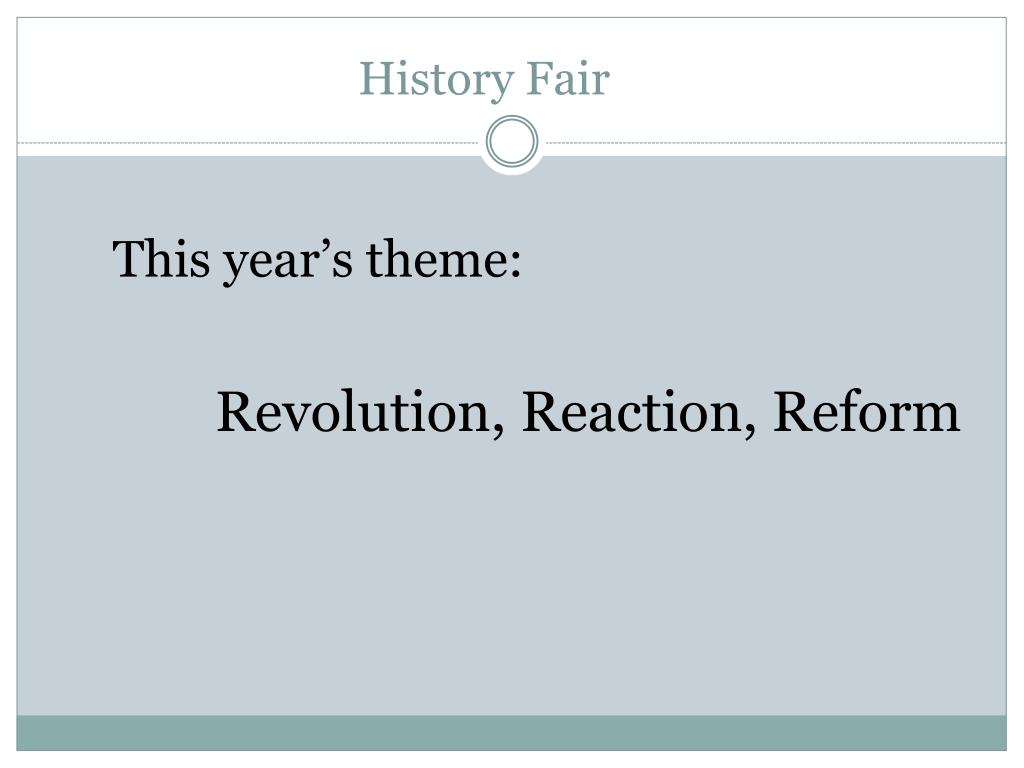 History Fair

This year’s theme:

Revolution, Reaction, Reform